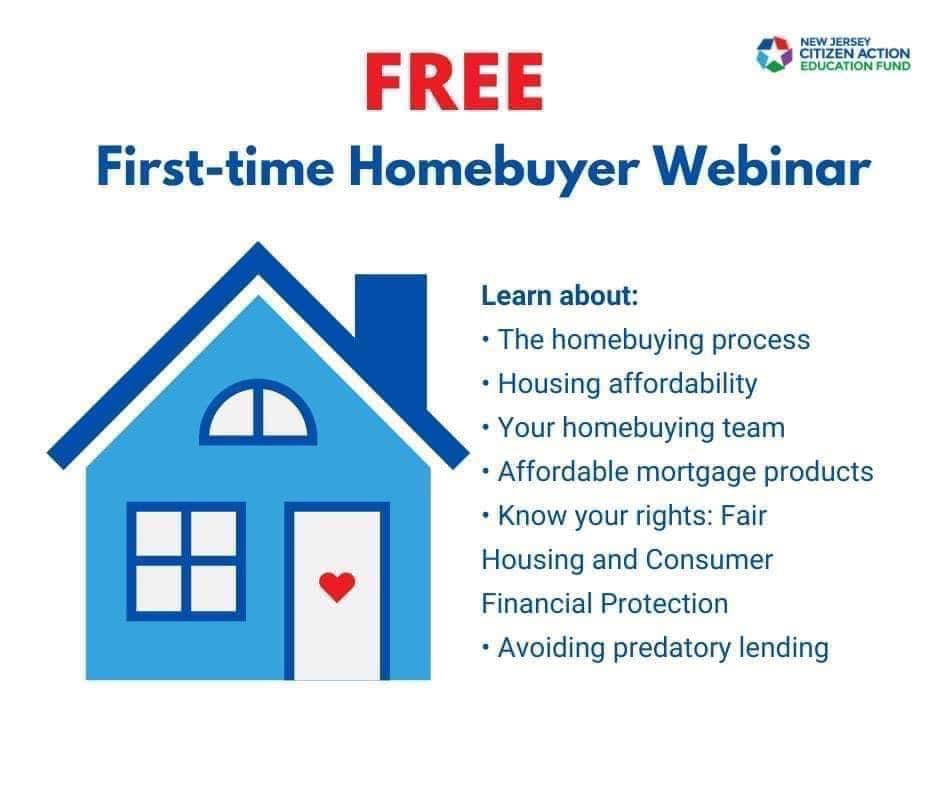 NEW JERSEY
CITIZEN ACTION
EDUCATION FUND

FREE

First-time Homebuyer Webinar

Learn about:
• The homebuying process
• Housing affordability
• Your homebuying team
• Affordable mortgage products
• Know your rights: Fair Housing and Consumer Financial Protection
• Avoiding predatory lending